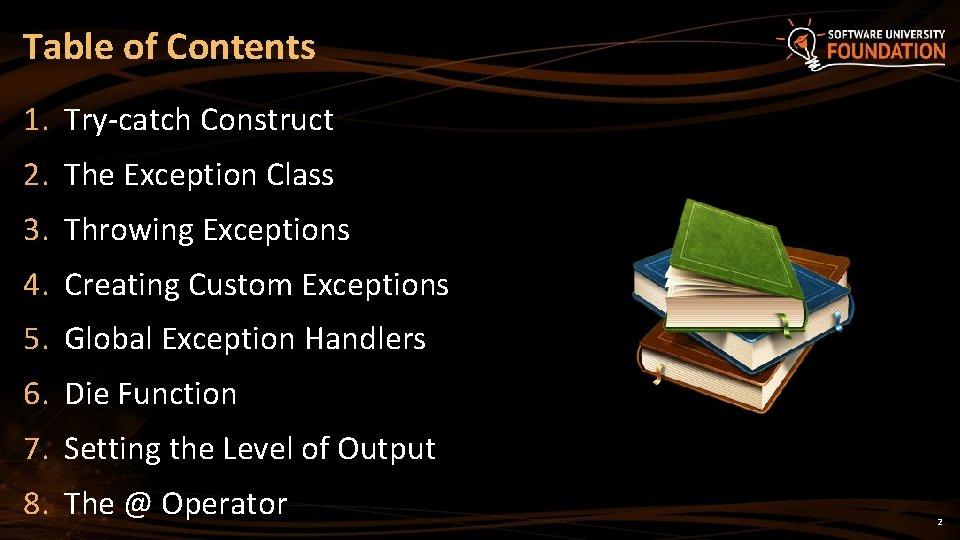 Table of Contents

SOFTWARE UNIVERSITY FOUNDATION

1. Try-catch Construct
2. The Exception Class
3. Throwing Exceptions
4. Creating Custom Exceptions
5. Global Exception Handlers
6. Die Function
7. Setting the Level of Output
8. The @ Operator

2